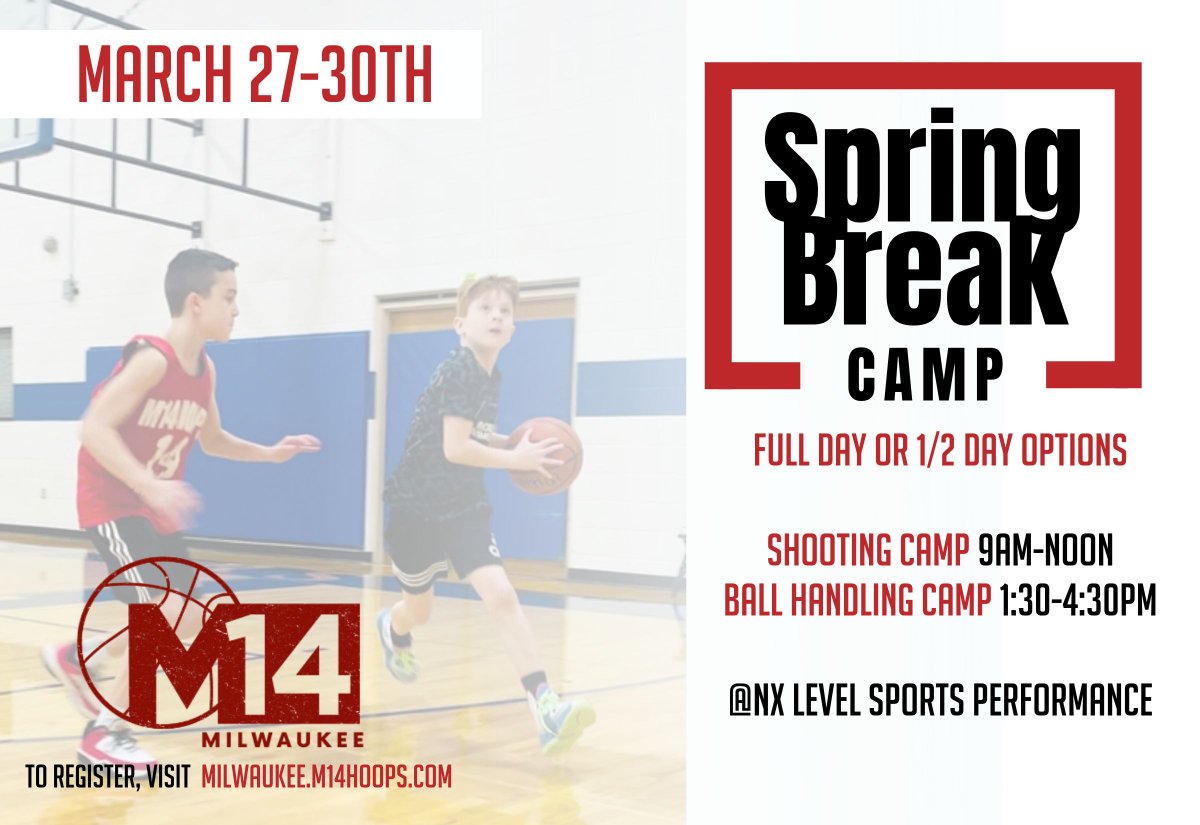 MARCH 27-30TH

M14
MILWAUKEE

TO REGISTER, VISIT MILWAUKEE.M14HOOPS.COM

Spring Break
CAMP

FULL DAY OR 1/2 DAY OPTIONS

SHOOTING CAMP 9AM-NOON
BALL HANDLING CAMP 1:30-4:30PM

@NX LEVEL SPORTS PERFORMANCE